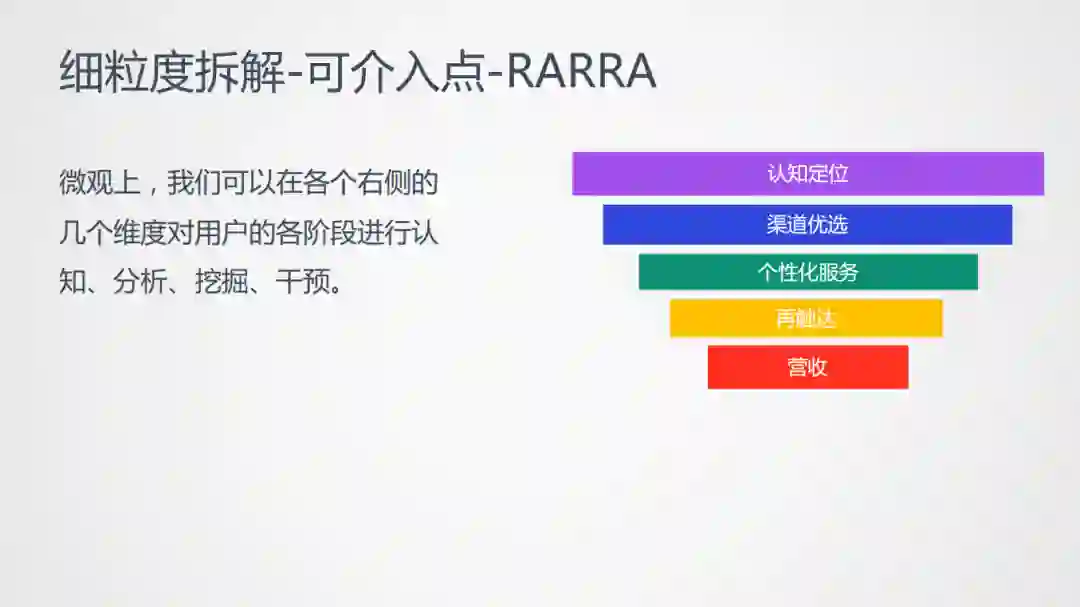 细粒度拆解-可介入点-RARRA

微观上，我们可以在各个右侧的几个维度对用户的各阶段进行认知、分析、挖掘、干预。

认知定位
渠道优选
个性化服务
再触达
营收